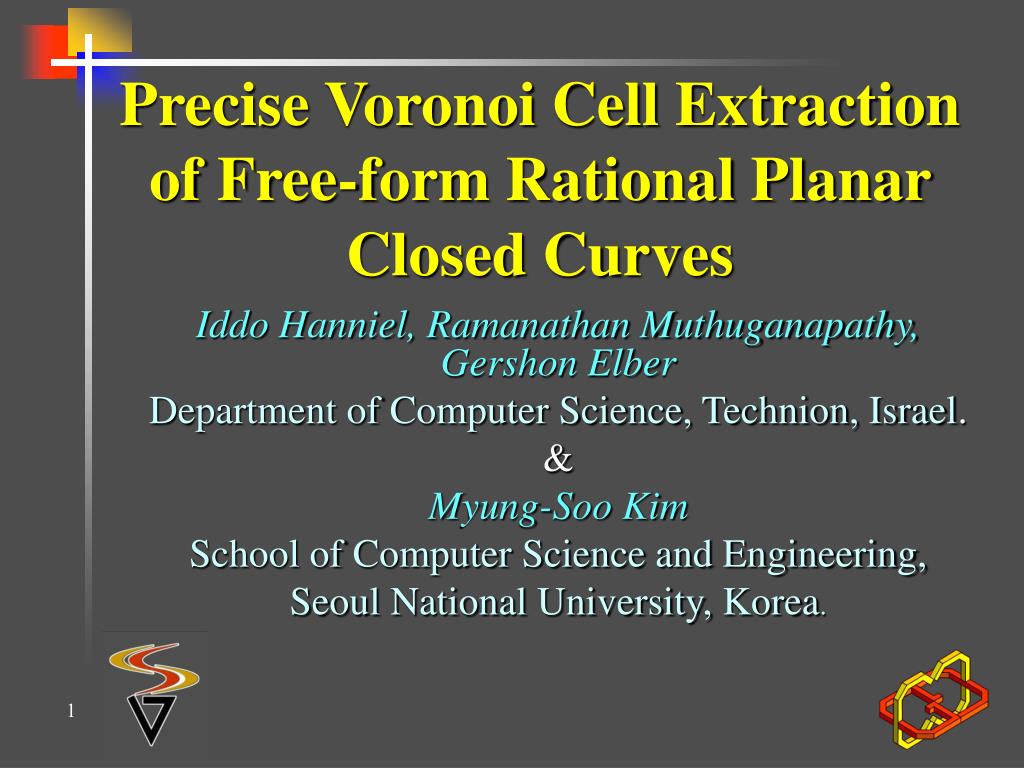 Precise Voronoi Cell Extraction of Free-form Rational Planar Closed Curves

Iddo Hanniel, Ramanathan Muthuganapathy, Gershon Elber

Department of Computer Science, Technion, Israel.

&

Myung-Soo Kim

School of Computer Science and Engineering, Seoul National University, Korea.

1